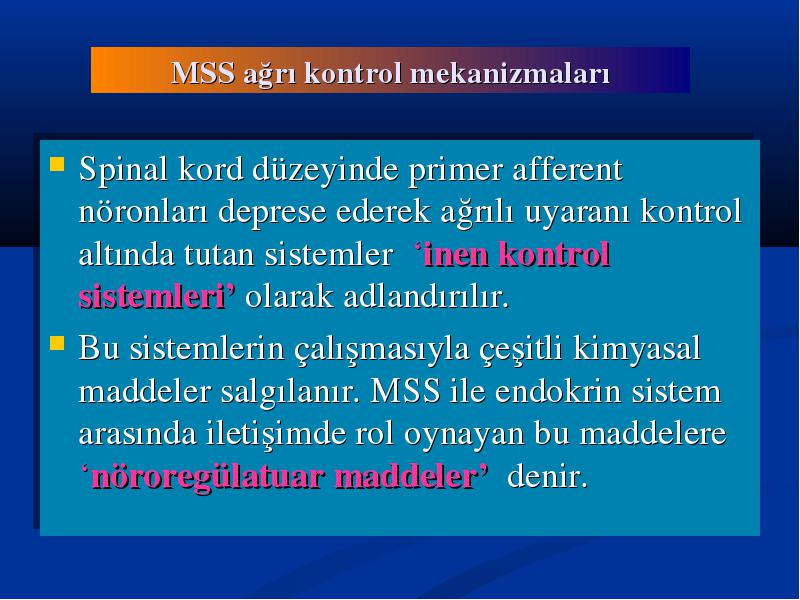 MSS ağrı kontrol mekanizmaları

Spinal kord düzeyinde primer afferent nöronları deprese ederek ağrılı uyaranı kontrol altında tutan sistemler ‘inen kontrol sistemleri’ olarak adlandırılır.

Bu sistemlerin çalışmasıyla çeşitli kimyasal maddeler salgılanır. MSS ile endokrin sistem arasında iletişimde rol oynayan bu maddelere ‘nöroregülatuar maddeler’ denir.